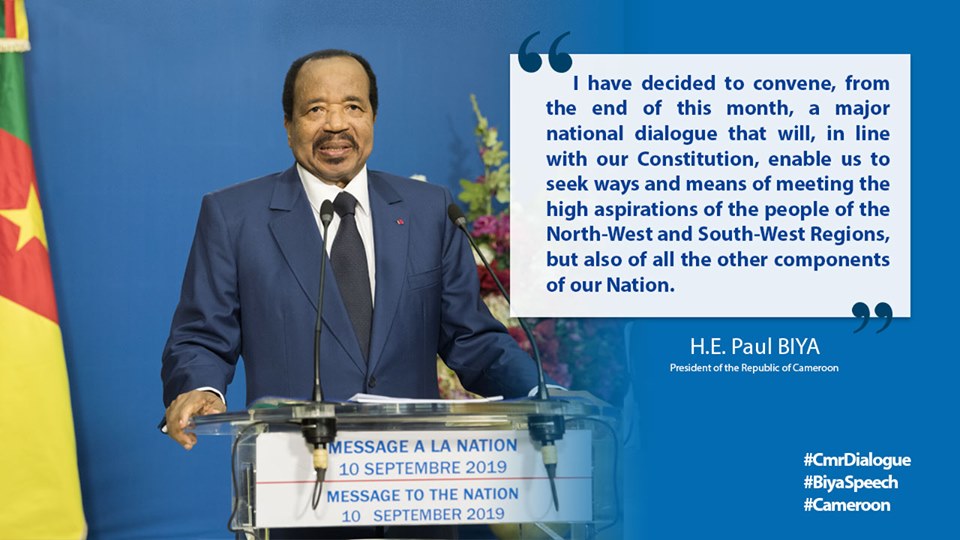 I have decided to convene, from the end of this month, a major national dialogue that will, in line with our Constitution, enable us to seek ways and means of meeting the high aspirations of the people of the North-West and South-West Regions, but also of all the other components of our Nation.

H.E. Paul BIYA
President of the Republic of Cameroon

MESSAGE A LA NATION
10 SEPTEMBRE 2019
MESSAGE TO THE NATION
10 SEPTEMBER 2019

#CmrDialogue
#BiyaSpeech
#Cameroon